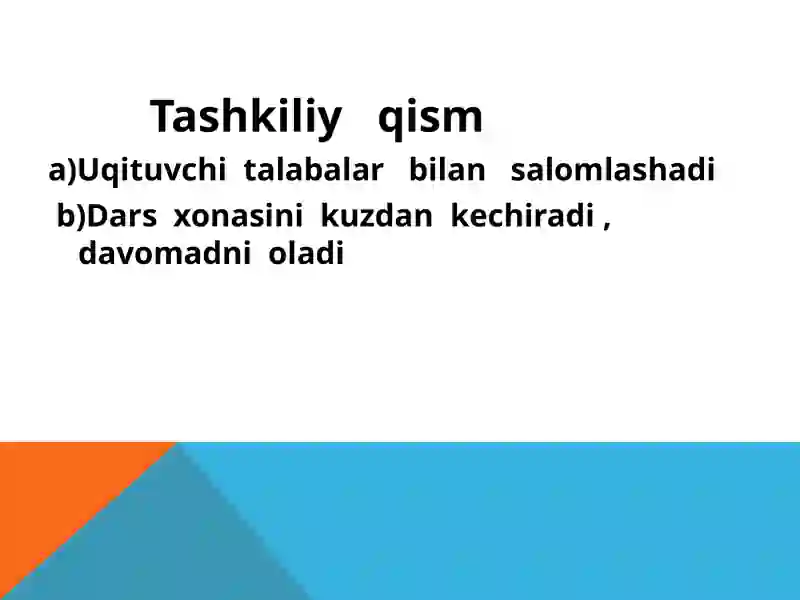 Tashkiliy qism

a)Uqituvchi talabalar bilan salomlashadi

b)Dars xonasini kuzdan kechiradi , davomadni oladi